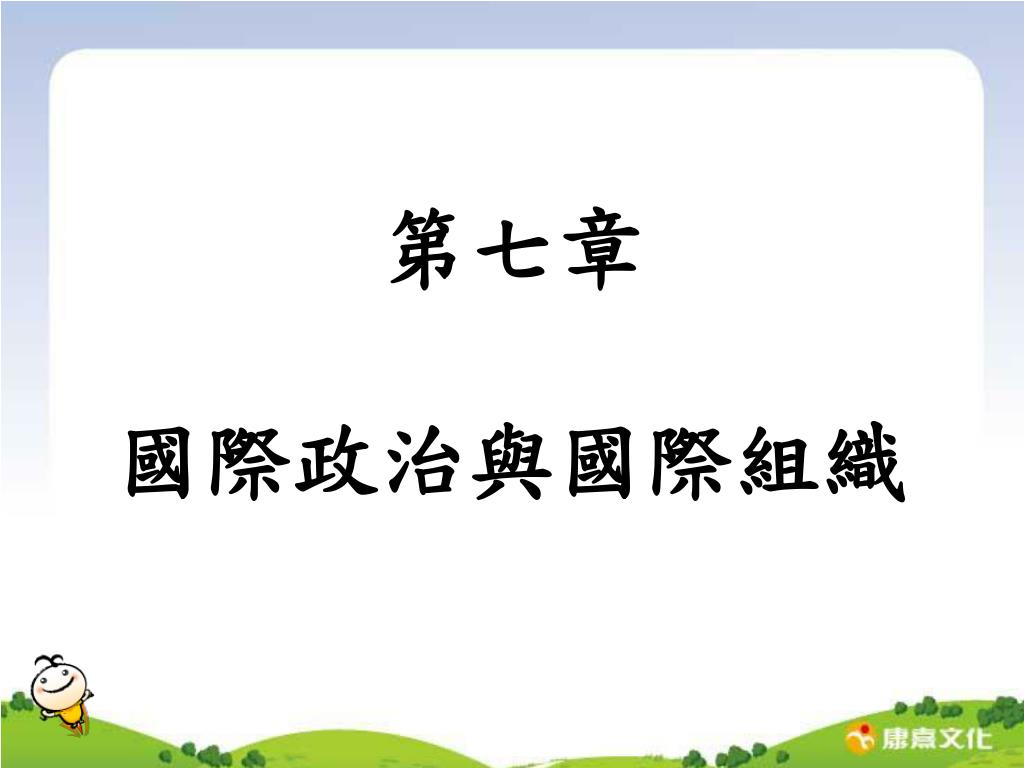 第七章

國際政治與國際組織

康熹文化